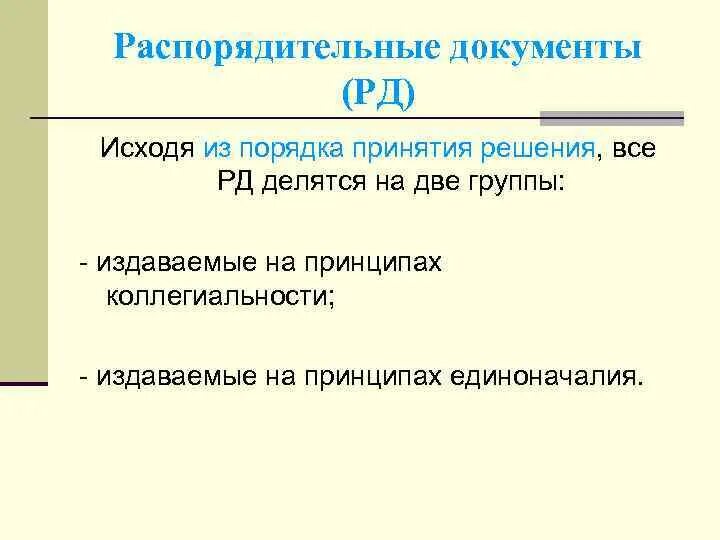 Распорядительные документы (РД)

Исходя из порядка принятия решения, все РД делятся на две группы:

- издаваемые на принципах коллегиальности;

- издаваемые на принципах единоначалия.